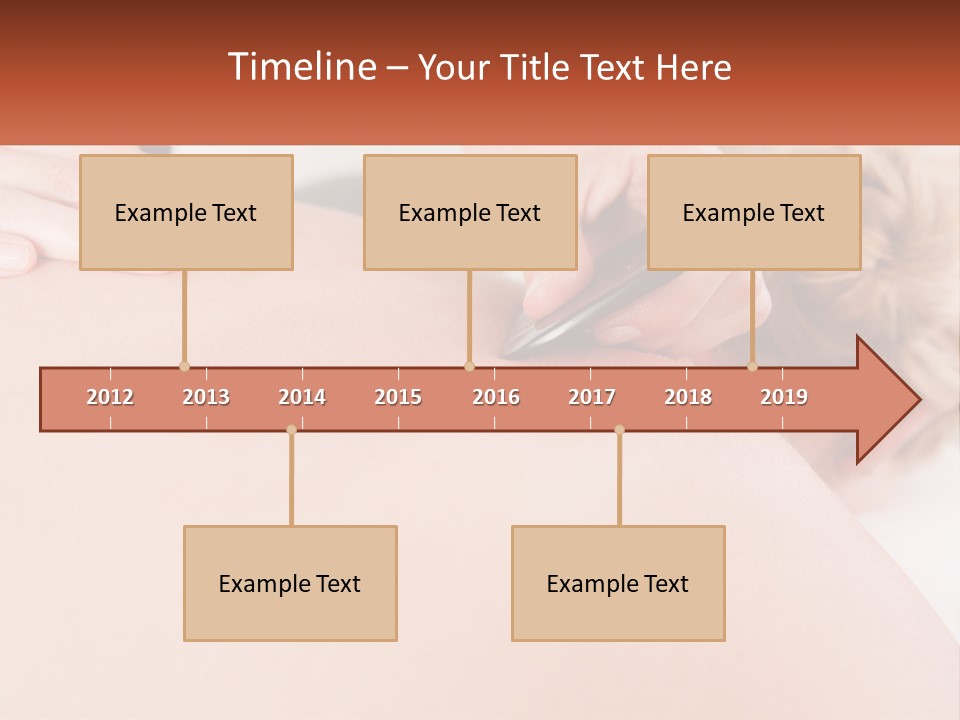 Timeline – Your Title Text Here

Example Text

Example Text

Example Text

2012 2013 2014 2015 2016 2017 2018 2019

Example Text

Example Text